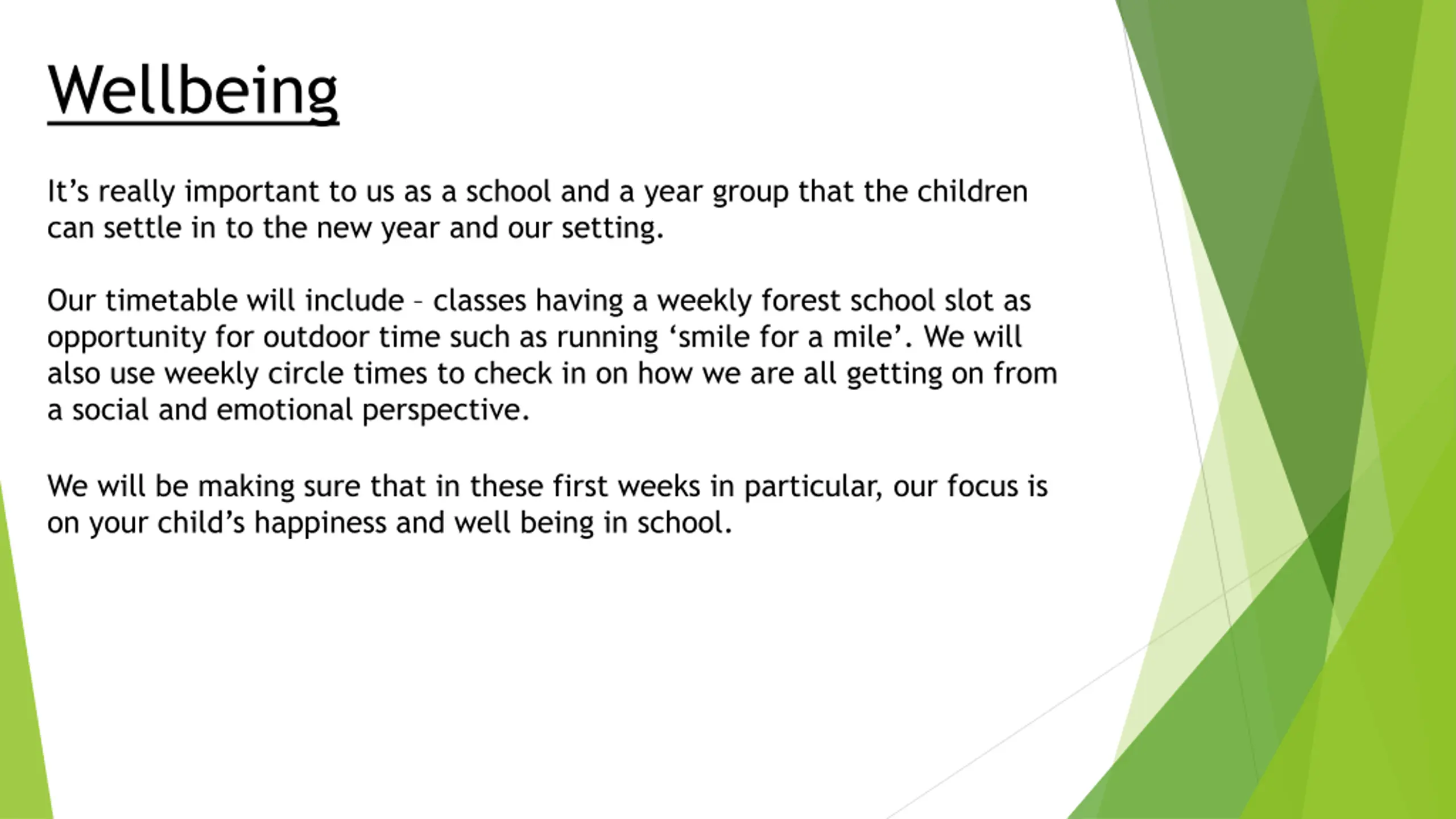 Wellbeing

It’s really important to us as a school and a year group that the children can settle in to the new year and our setting.

Our timetable will include – classes having a weekly forest school slot as opportunity for outdoor time such as running ‘smile for a mile’. We will also use weekly circle times to check in on how we are all getting on from a social and emotional perspective.

We will be making sure that in these first weeks in particular, our focus is on your child’s happiness and well being in school.